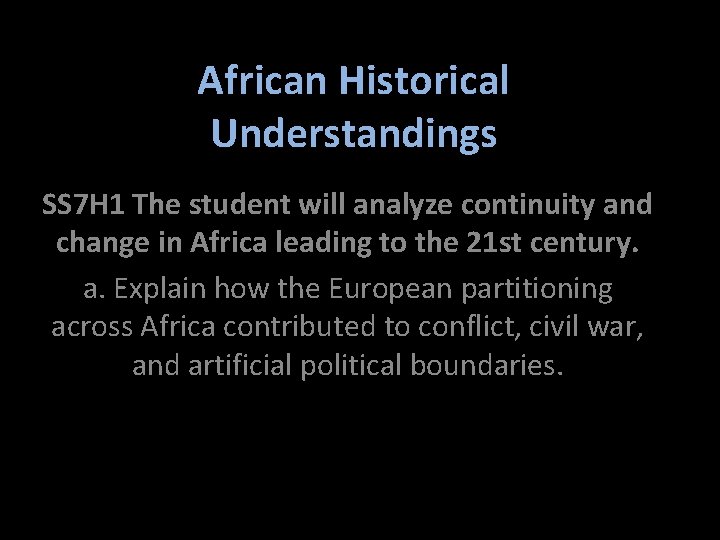 African Historical Understandings

SS7H1 The student will analyze continuity and change in Africa leading to the 21st century.

a. Explain how the European partitioning across Africa contributed to conflict, civil war, and artificial political boundaries.